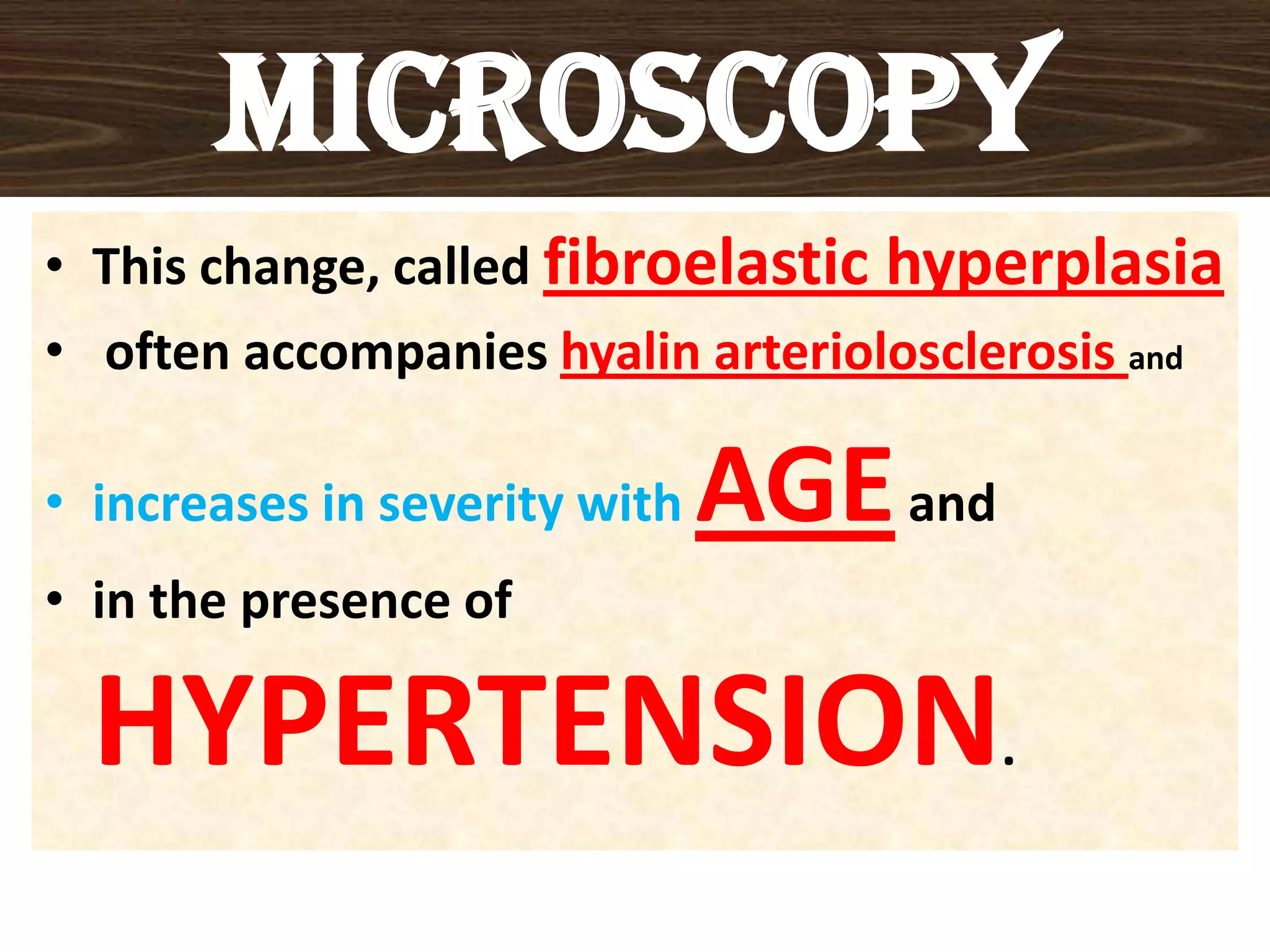 MICROSCOPY

• This change, called fibroelastic hyperplasia

• often accompanies hyalin arteriolosclerosis and

• increases in severity with AGE and

• in the presence of HYPERTENSION.